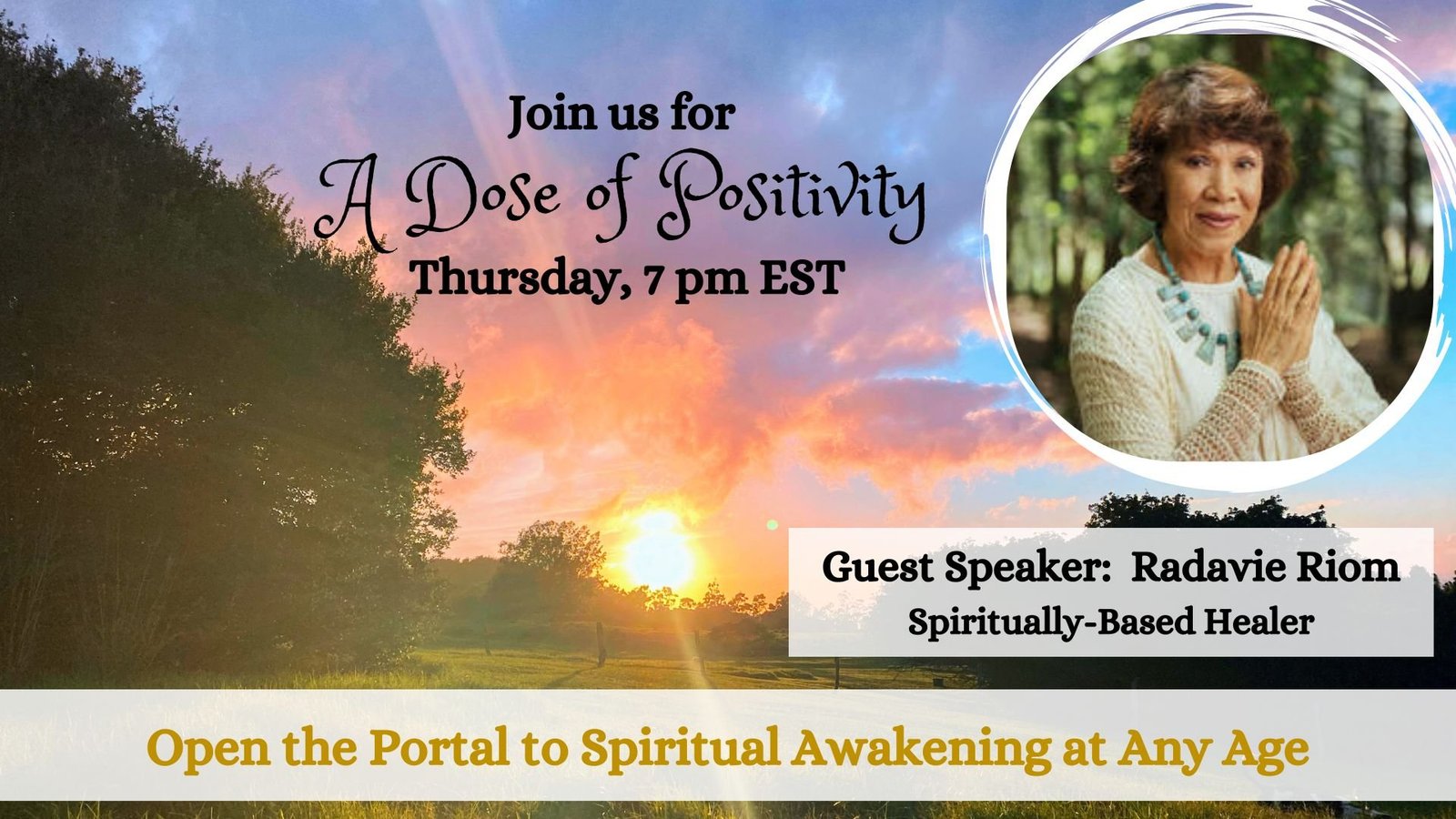 Join us for
A Dose of Positivity
Thursday, 7 pm EST

Guest Speaker: Radavie Riom
Spiritually-Based Healer

Open the Portal to Spiritual Awakening at Any Age